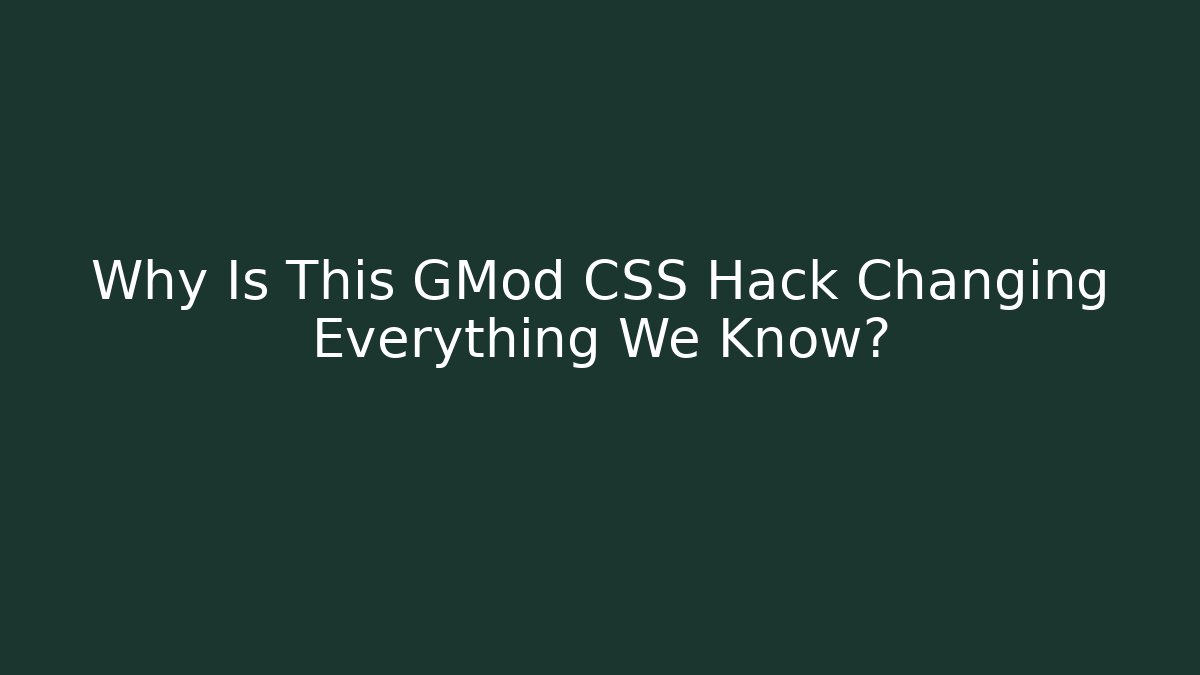 Why Is This GMod CSS Hack Changing Everything We Know?